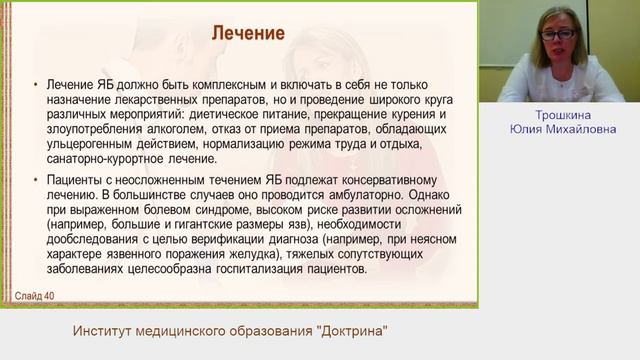 Лечение

• Лечение ЯБ должно быть комплексным и включать в себя не только назначение лекарственных препаратов, но и проведение широкого круга различных мероприятий: диетическое питание, прекращение курения и злоупотребления алкоголем, отказ от приема препаратов, обладающих ульцерогенным действием, нормализацию режима труда и отдыха, санаторно-курортное лечение.

• Пациенты с неосложненным течением ЯБ подлежат консервативному лечению. В большинстве случаев оно проводится амбулаторно. Однако при выраженном болевом синдроме, высоком риске развитии осложнений (например, большие и гигантские размеры язв), необходимости дообследования с целью верификации диагноза (например, при неясном характере язвенного поражения желудка), тяжелых сопутствующих заболеваниях целесообразна госпитализация пациентов.

Слайд 40

Трошкина
Юлия Михайловна

Институт медицинского образования "Доктрина"